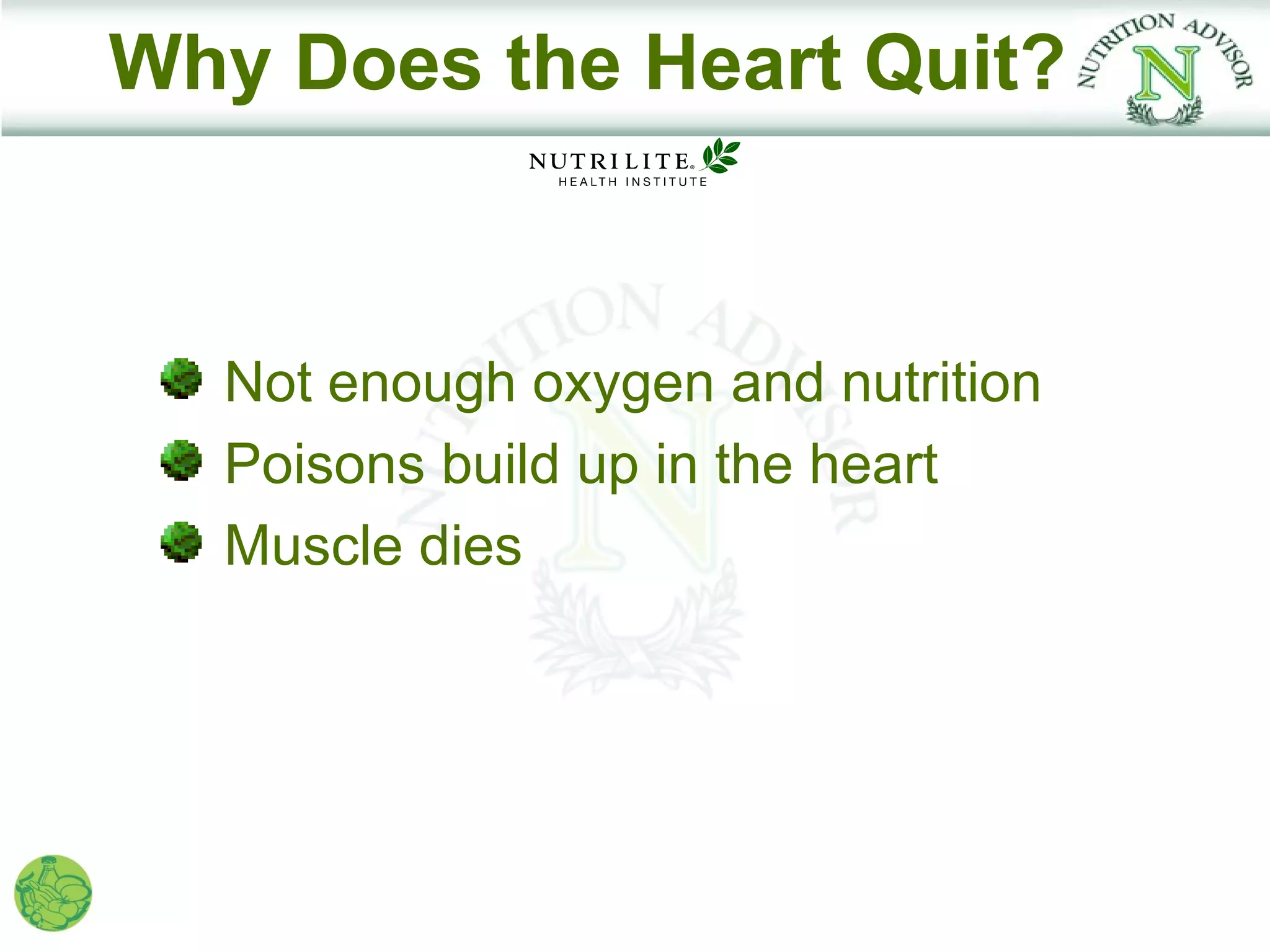 Why Does the Heart Quit?

NUTRITION ADVISOR N

NUTRILITE®
HEALTH INSTITUTE

NUTRITION ADVISOR N

Not enough oxygen and nutrition

Poisons build up in the heart

Muscle dies